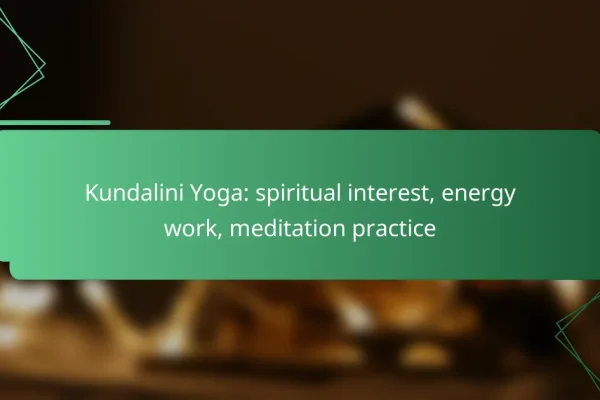 Kundalini Yoga: spiritual interest, energy work, meditation practice